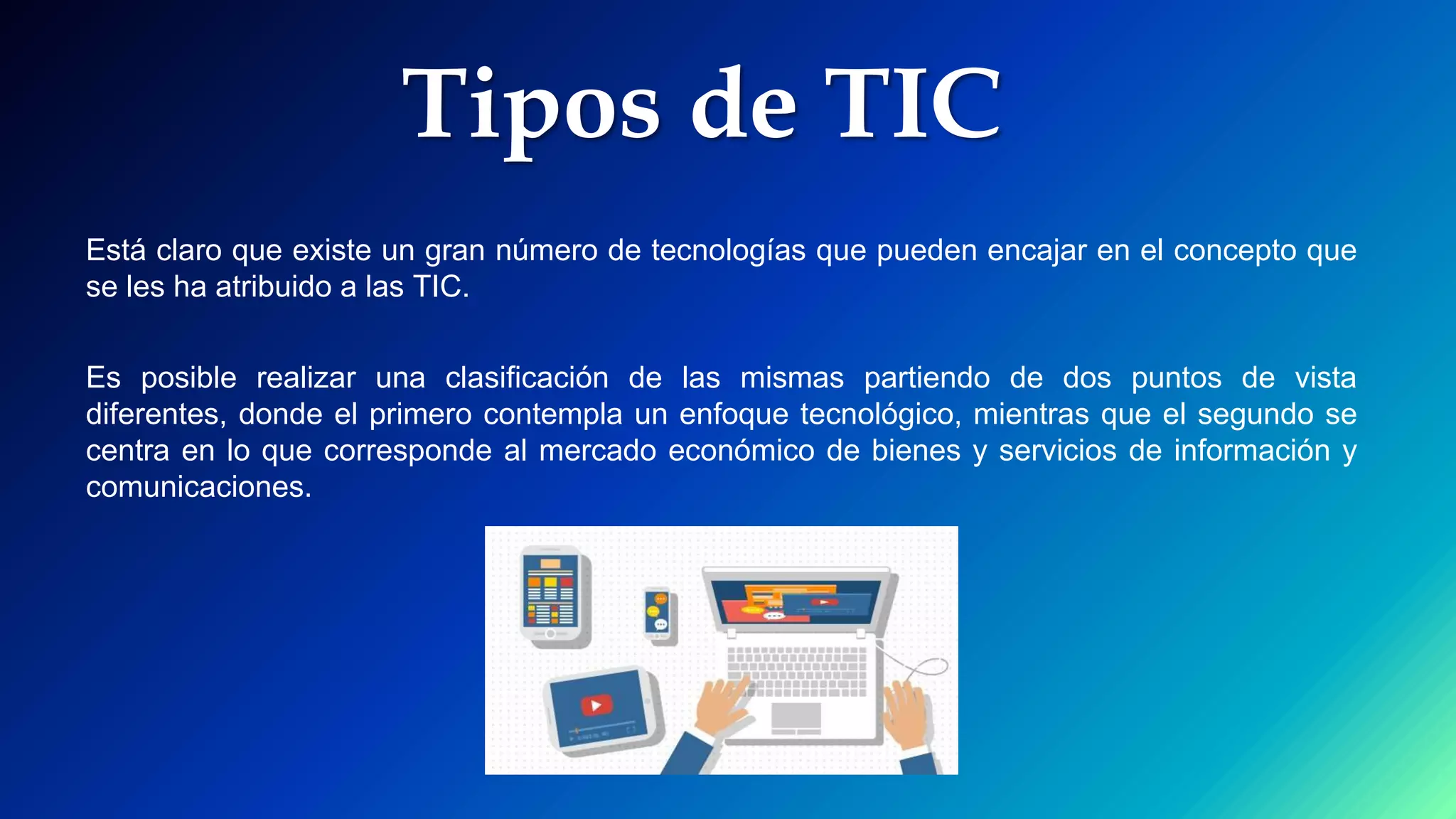 Tipos de TIC

Está claro que existe un gran número de tecnologías que pueden encajar en el concepto que se les ha atribuido a las TIC.

Es posible realizar una clasificación de las mismas partiendo de dos puntos de vista diferentes, donde el primero contempla un enfoque tecnológico, mientras que el segundo se centra en lo que corresponde al mercado económico de bienes y servicios de información y comunicaciones.